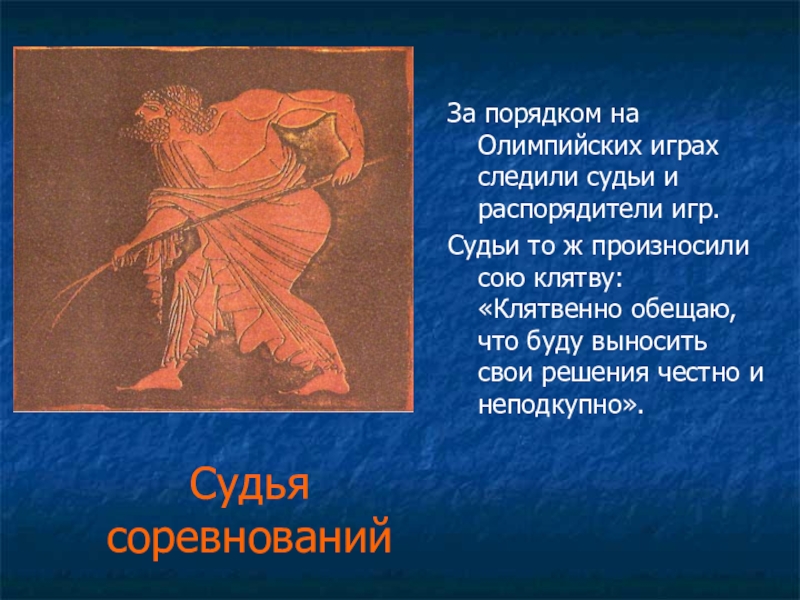 За порядком на Олимпийских играх следили судьи и распорядители игр.

Судьи то ж произносили сою клятву: «Клятвенно обещаю, что буду выносить свои решения честно и неподкупно».

Судья соревнований